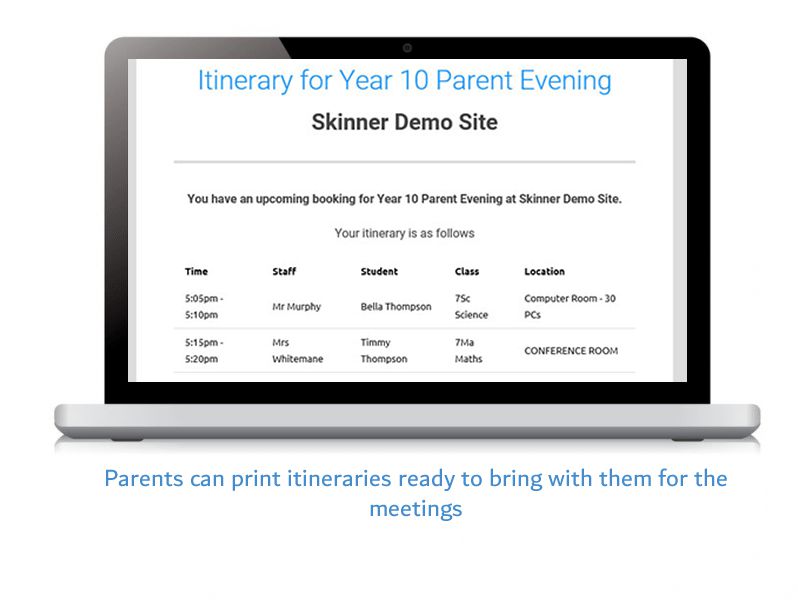 Itinerary for Year 10 Parent Evening

Skinner Demo Site

You have an upcoming booking for Year 10 Parent Evening at Skinner Demo Site.

Your itinerary is as follows

| Time | Staff | Student | Class | Location |
|---|---|---|---|---|
| 5:05pm - 5:10pm | Mr Murphy | Bella Thompson | 7Sc Science | Computer Room - 30 PCs |
| 5:15pm - 5:20pm | Mrs Whitemane | Timmy Thompson | 7Ma Maths | CONFERENCE ROOM |

Parents can print itineraries ready to bring with them for the meetings